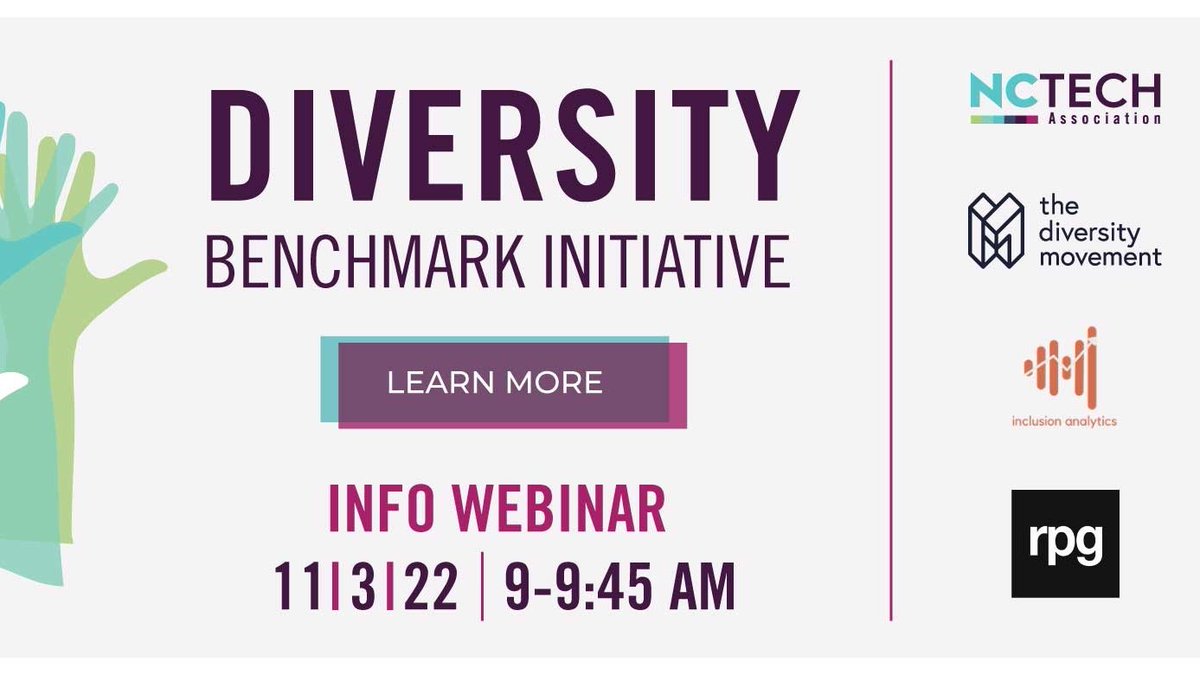 DIVERSITY
BENCHMARK INITIATIVE

LEARN MORE

INFO WEBINAR
11|3|22 | 9-9:45 AM

NCTECH Association

the diversity movement

inclusion analytics

rpg